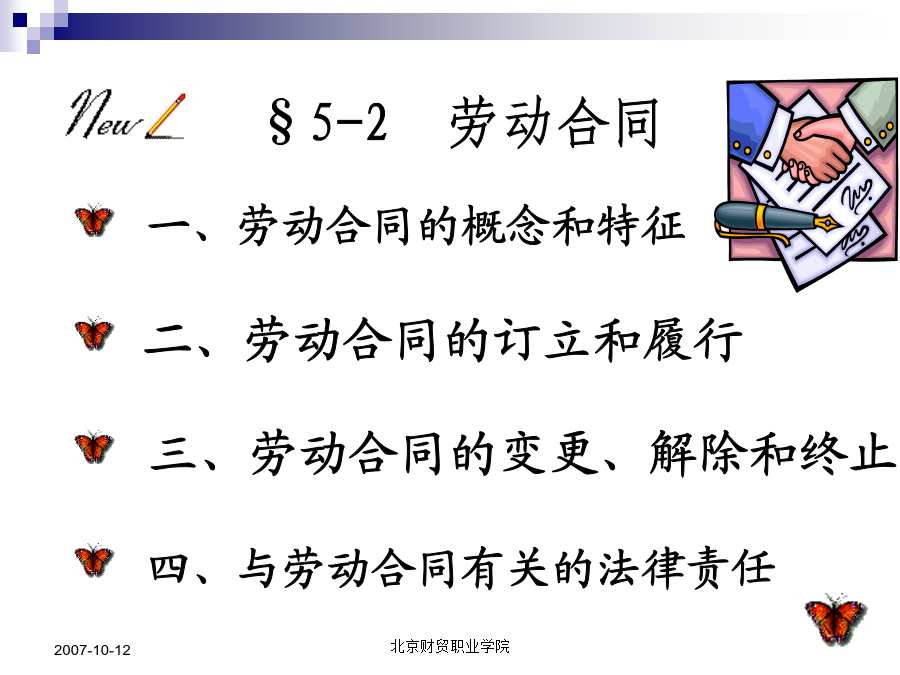 New

§5-2 劳动合同

一、劳动合同的概念和特征

二、劳动合同的订立和履行

三、劳动合同的变更、解除和终止

四、与劳动合同有关的法律责任

2007-10-12

北京财贸职业学院